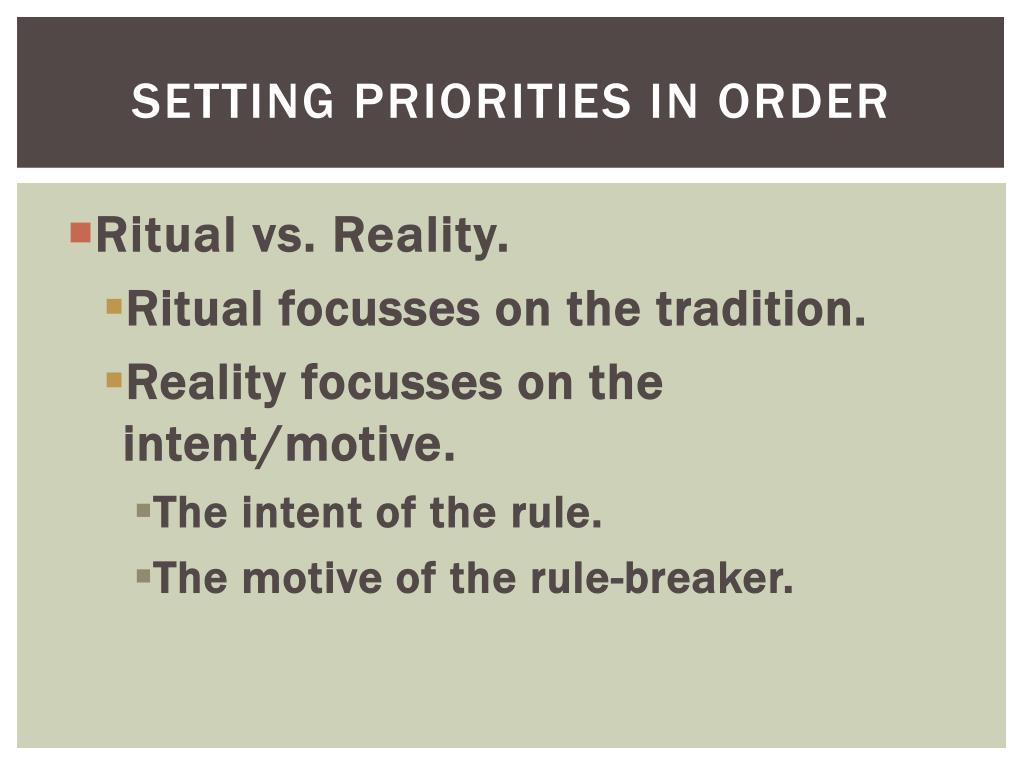 SETTING PRIORITIES IN ORDER

Ritual vs. Reality.

Ritual focusses on the tradition.

Reality focusses on the intent/motive.

The intent of the rule.

The motive of the rule-breaker.